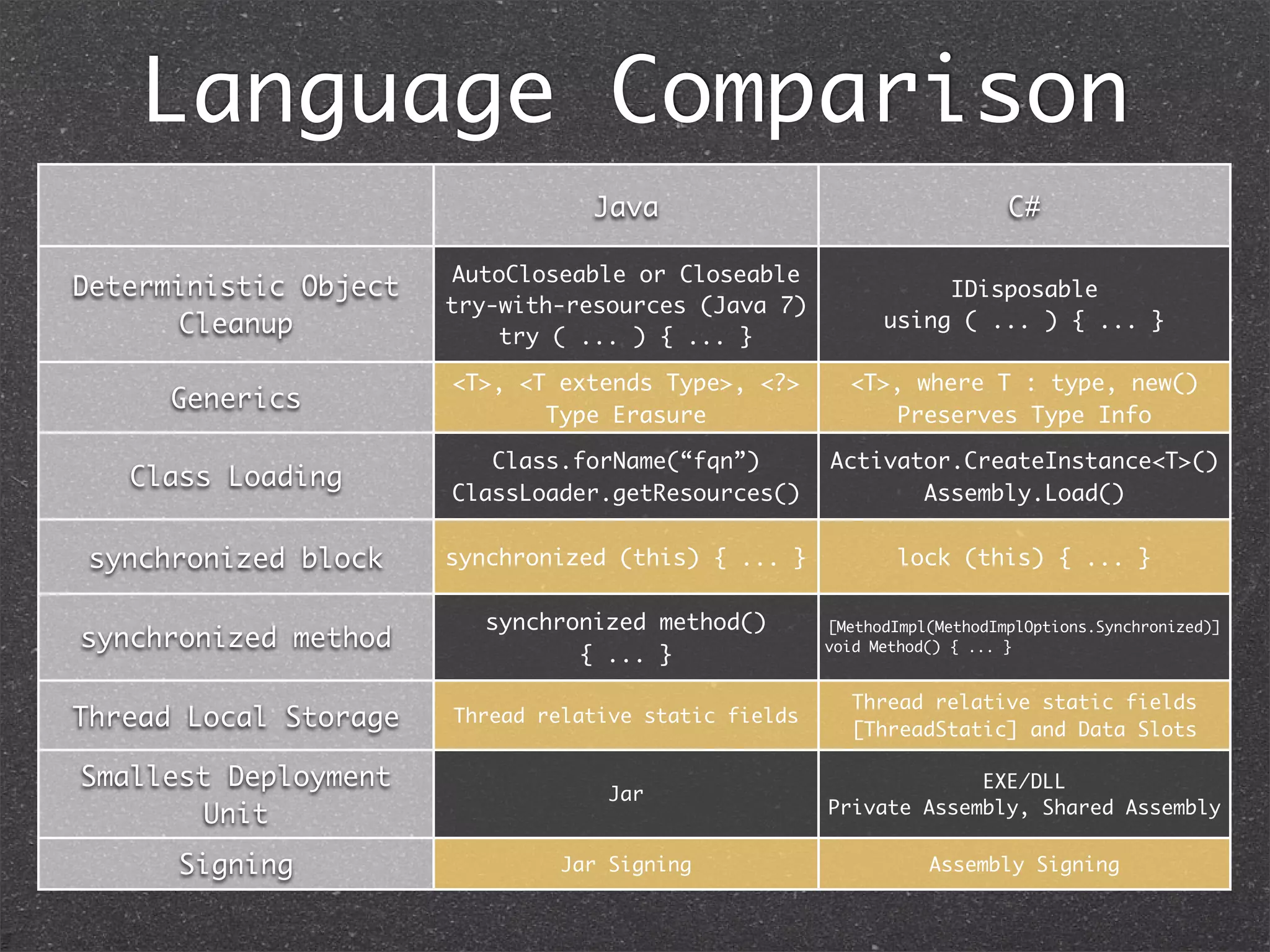 Language Comparison

| | Java | C# |
|---|---|---|
| Deterministic Object Cleanup | AutoCloseable or Closeable try-with-resources (Java 7) try ( ... ) { ... } | IDisposable using ( ... ) { ... } |
| Generics | <T>, <T extends Type>, <?> Type Erasure | <T>, where T : type, new() Preserves Type Info |
| Class Loading | Class.forName(“fqn”) ClassLoader.getResources() | Activator.CreateInstance<T>() Assembly.Load() |
| synchronized block | synchronized (this) { ... } | lock (this) { ... } |
| synchronized method | synchronized method() { ... } | [MethodImpl(MethodImplOptions.Synchronized)] void Method() { ... } |
| Thread Local Storage | Thread relative static fields | Thread relative static fields [ThreadStatic] and Data Slots |
| Smallest Deployment Unit | Jar | EXE/DLL Private Assembly, Shared Assembly |
| Signing | Jar Signing | Assembly Signing |